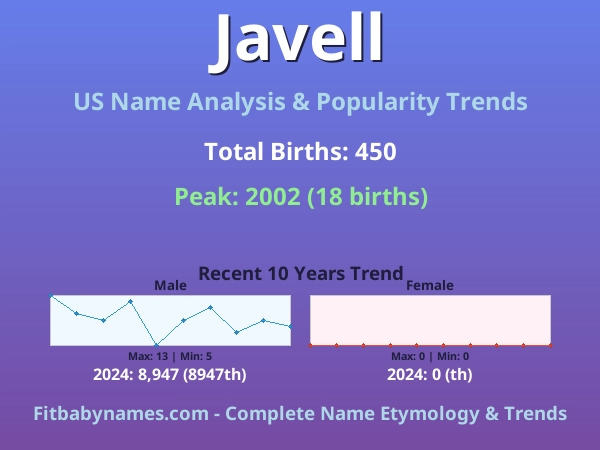 Javell

US Name Analysis & Popularity Trends

Total Births: 450

Peak: 2002 (18 births)

Recent 10 Years Trend

Male

Max: 13 | Min: 5

2024: 8,947 (8947th)

Female

Max: 0 | Min: 0

2024: 0 (th)

Fitbabynames.com - Complete Name Etymology & Trends